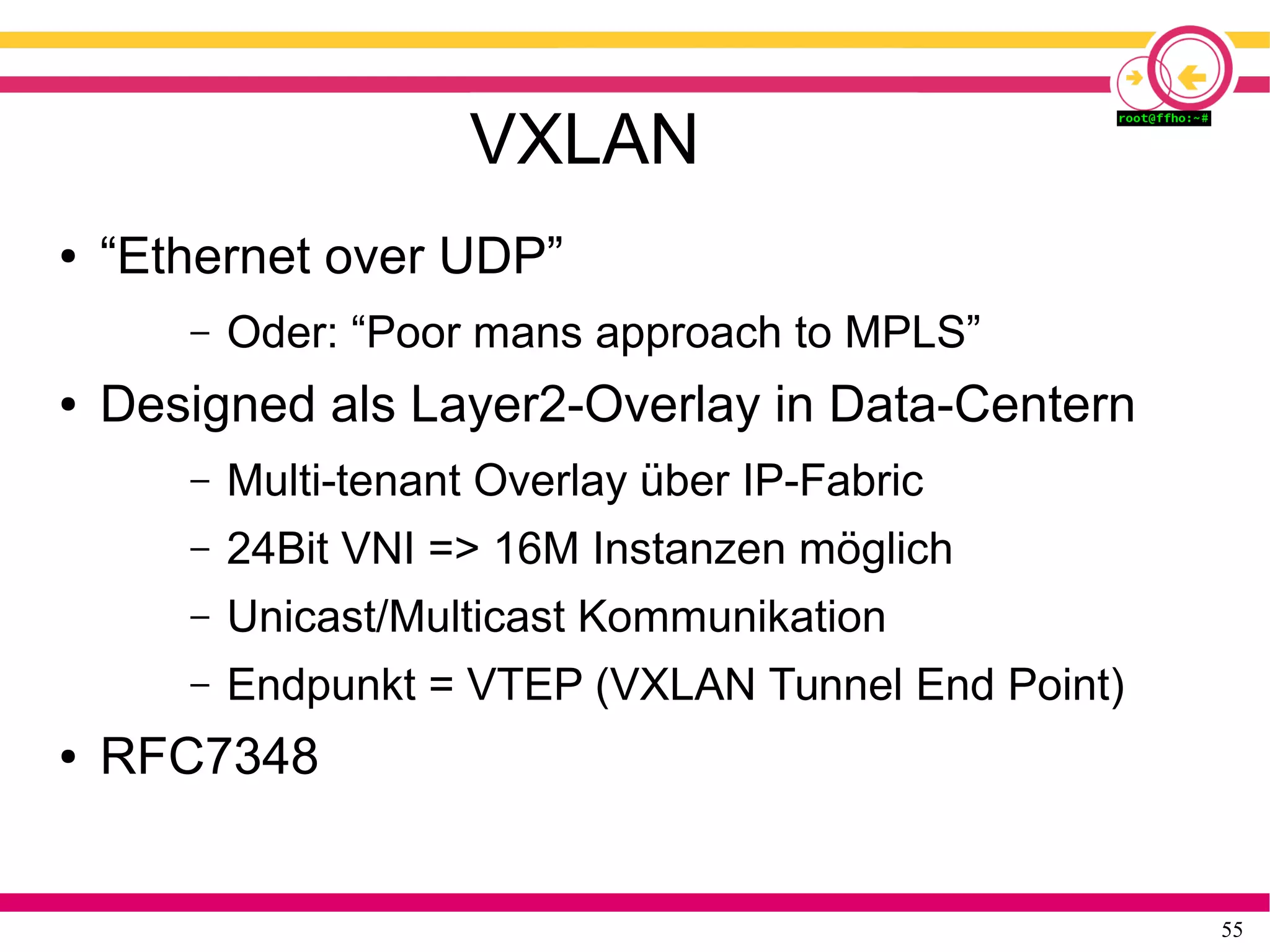 root@ffho:~#

VXLAN

• “Ethernet over UDP”

– Oder: “Poor mans approach to MPLS”

• Designed als Layer2-Overlay in Data-Centern

– Multi-tenant Overlay über IP-Fabric

– 24Bit VNI => 16M Instanzen möglich

– Unicast/Multicast Kommunikation

– Endpunkt = VTEP (VXLAN Tunnel End Point)

• RFC7348

55